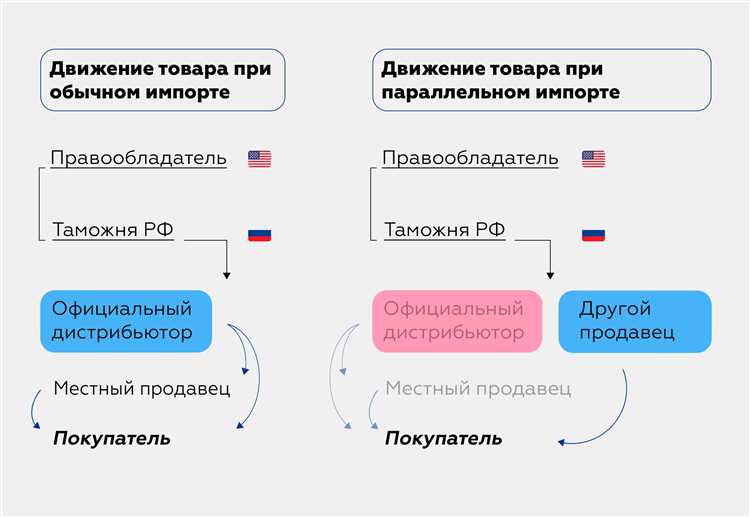 Движение товара при обычном импорте

Правообладатель

Таможня РФ

Официальный дистрибьютор

Местный продавец

Покупатель

Движение товара при параллельном импорте

Правообладатель

Таможня РФ

Официальный дистрибьютор

Другой продавец

Местный продавец

Покупатель